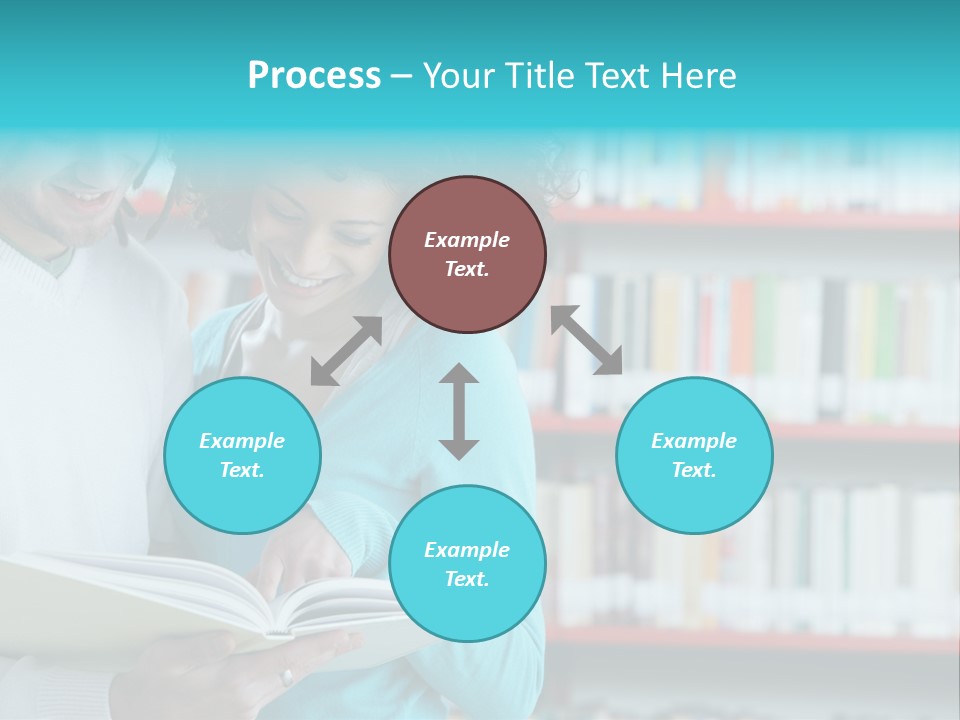 Process – Your Title Text Here

Example Text.

Example Text.

Example Text.

Example Text.